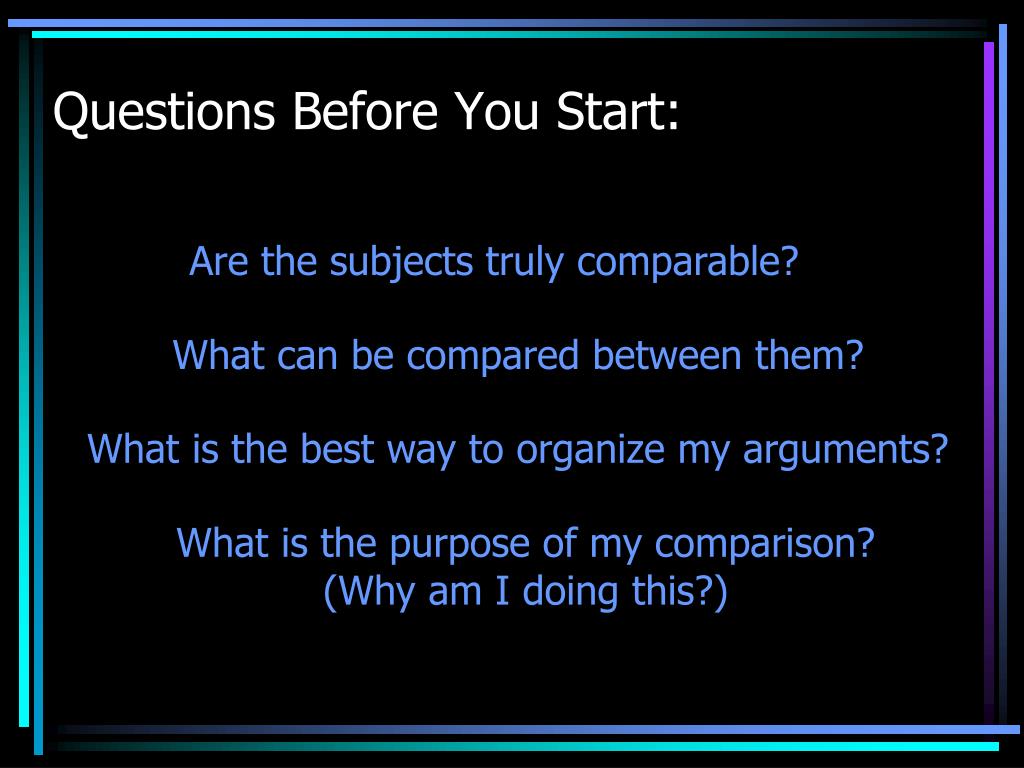 Questions Before You Start:

Are the subjects truly comparable?

What can be compared between them?

What is the best way to organize my arguments?

What is the purpose of my comparison?
(Why am I doing this?)